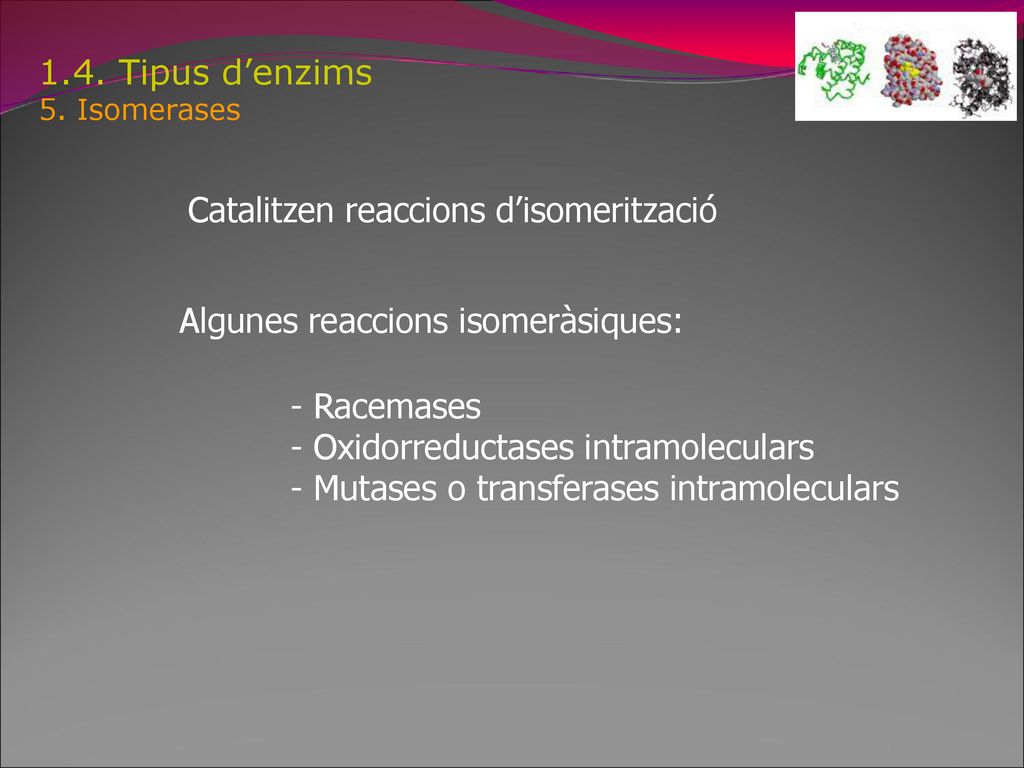 1.4. Tipus d’enzims
5. Isomerases

Catalitzen reaccions d’isomerització

Algunes reaccions isomeràsiques:

- Racemases
- Oxidorreductases intramoleculars
- Mutases o transferases intramoleculars